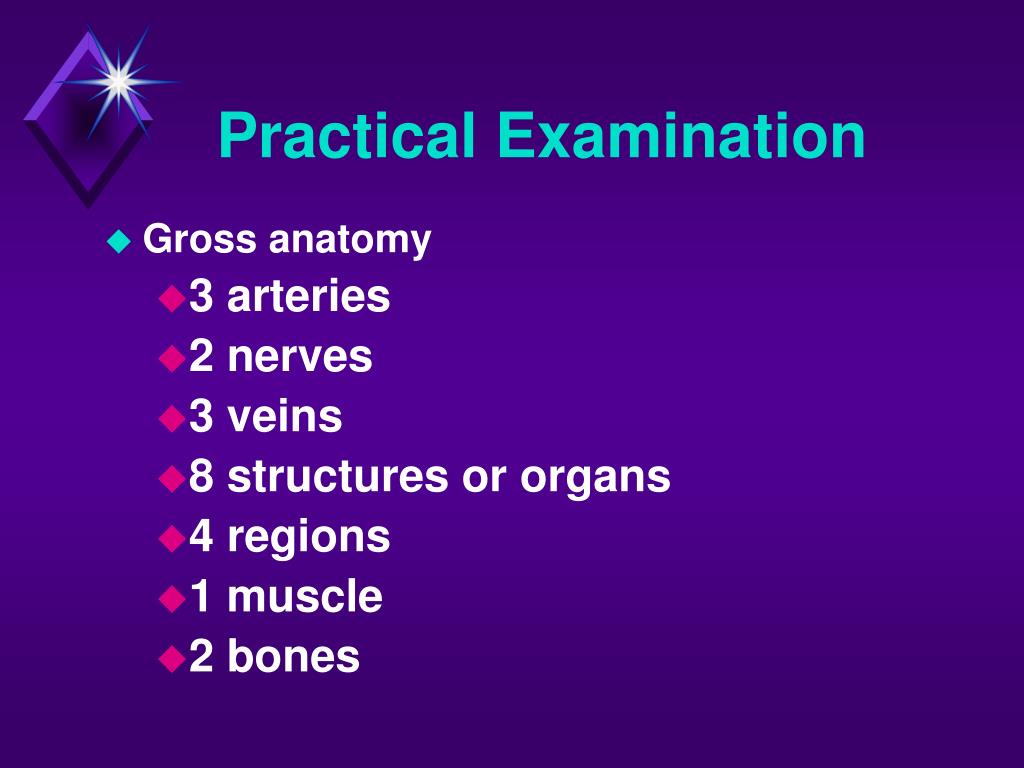 Practical Examination

Gross anatomy

3 arteries

2 nerves

3 veins

8 structures or organs

4 regions

1 muscle

2 bones